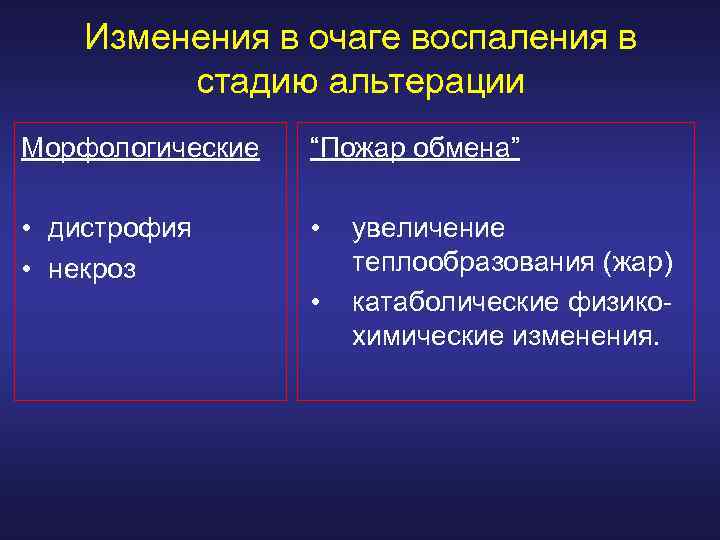 Изменения в очаге воспаления в стадию альтерации

Морфологические

• дистрофия
• некроз

“Пожар обмена”

• увеличение теплообразования (жар)
• катаболические физико-химические изменения.